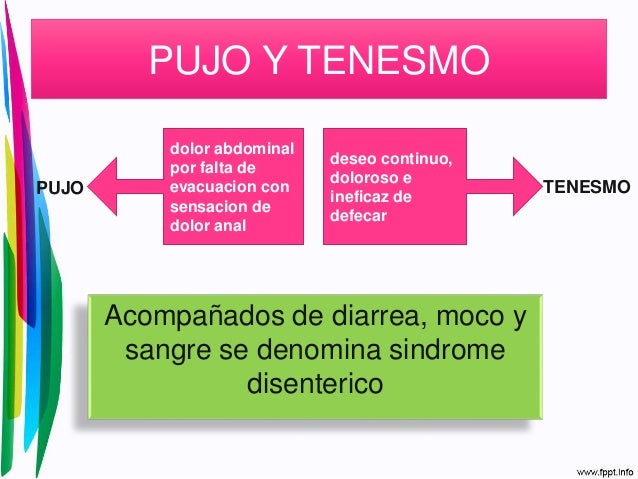 PUJO Y TENESMO

PUJO

dolor abdominal por falta de evacuacion con sensacion de dolor anal

deseo continuo, doloroso e ineficaz de defecar

TENESMO

Acompañados de diarrea, moco y sangre se denomina sindrome disenterico

www.fppt.info